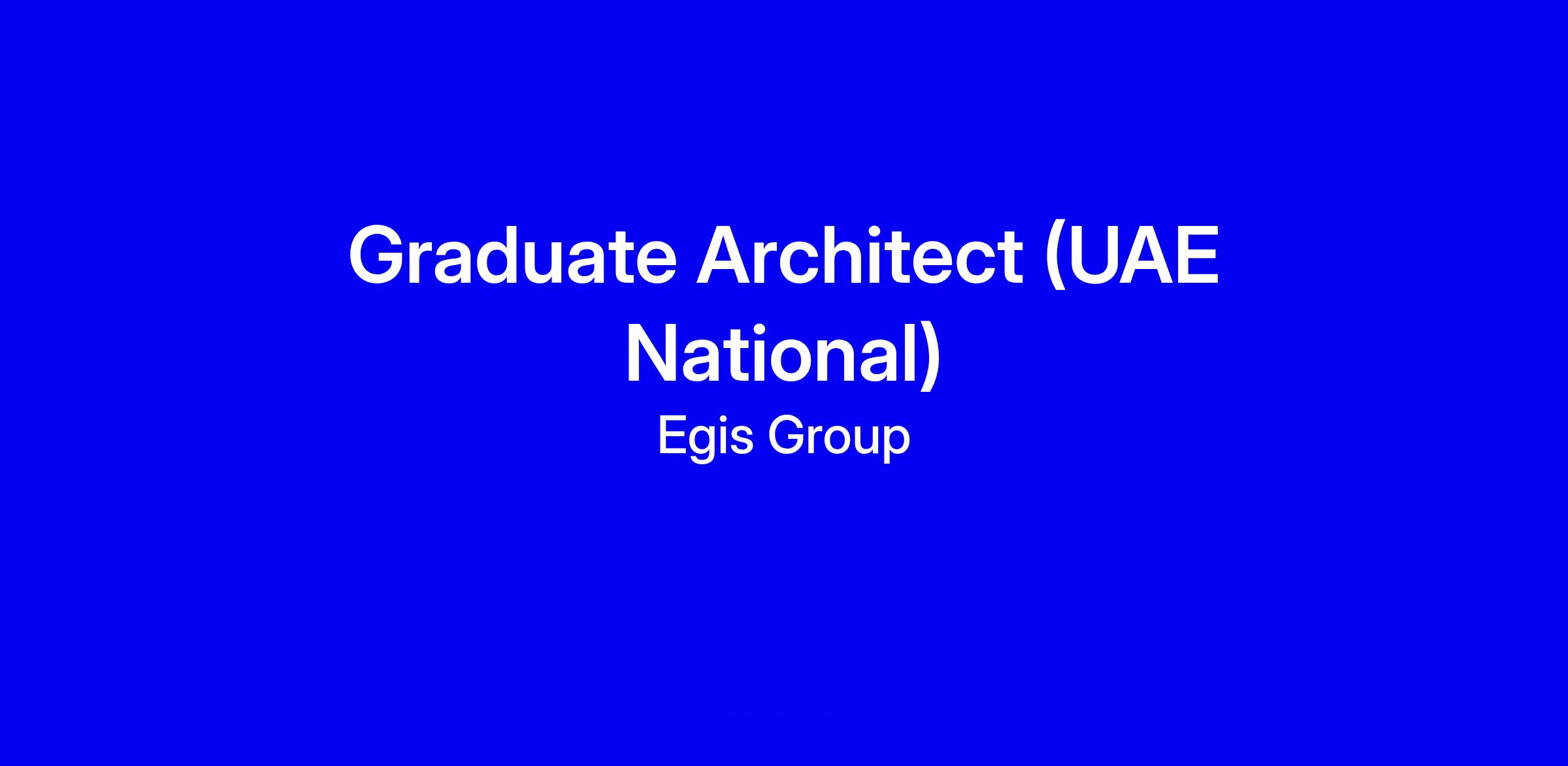 Graduate Architect (UAE National)

Egis Group